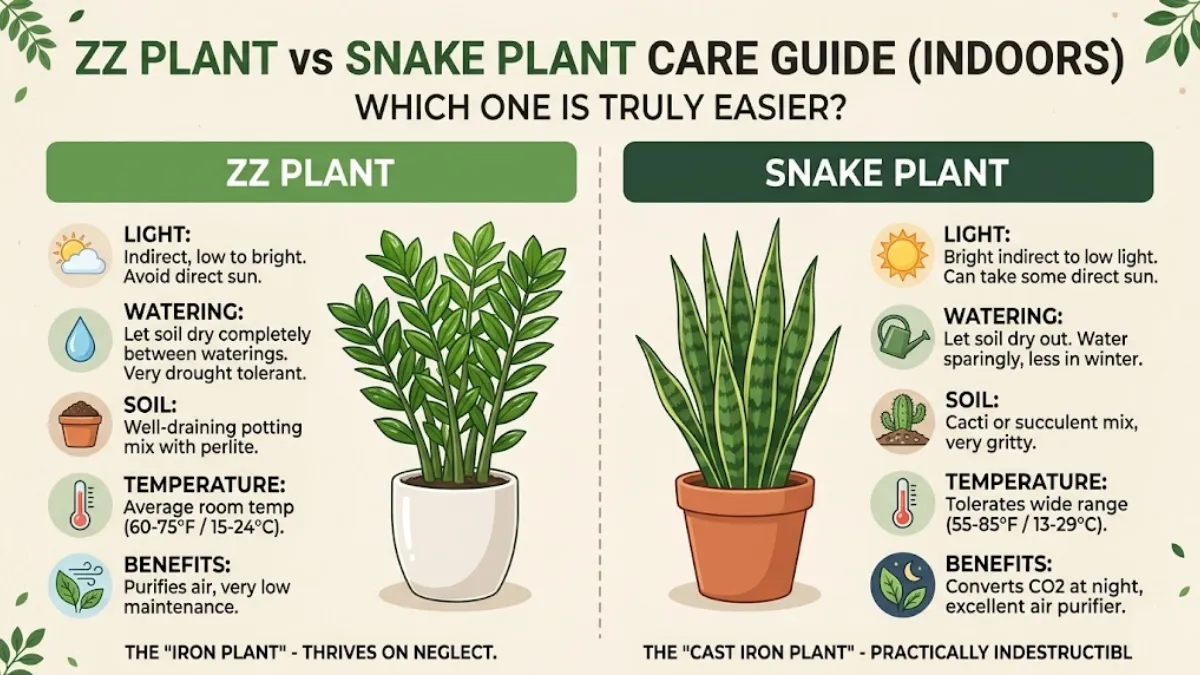 ZZ PLANT vs SNAKE PLANT CARE GUIDE (INDOORS)
WHICH ONE IS TRULY EASIER?

ZZ PLANT

LIGHT:
Indirect, low to bright. Avoid direct sun.

WATERING:
Let soil dry completely between waterings. Very drought tolerant.

SOIL:
Well-draining potting mix with perlite.

TEMPERATURE:
Average room temp (60-75°F / 15-24°C).

BENEFITS:
Purifies air, very low maintenance.

THE "IRON PLANT" - THRIVES ON NEGLECT.

SNAKE PLANT

LIGHT:
Bright indirect to low light. Can take some direct sun.

WATERING:
Let soil dry out. Water sparingly, less in winter.

SOIL:
Cacti or succulent mix, very gritty.

TEMPERATURE:
Tolerates wide range (55-85°F / 13-29°C).

BENEFITS:
Converts CO2 at night, excellent air purifier.

THE "CAST IRON PLANT" - PRACTICALLY INDESTRUCTIBL